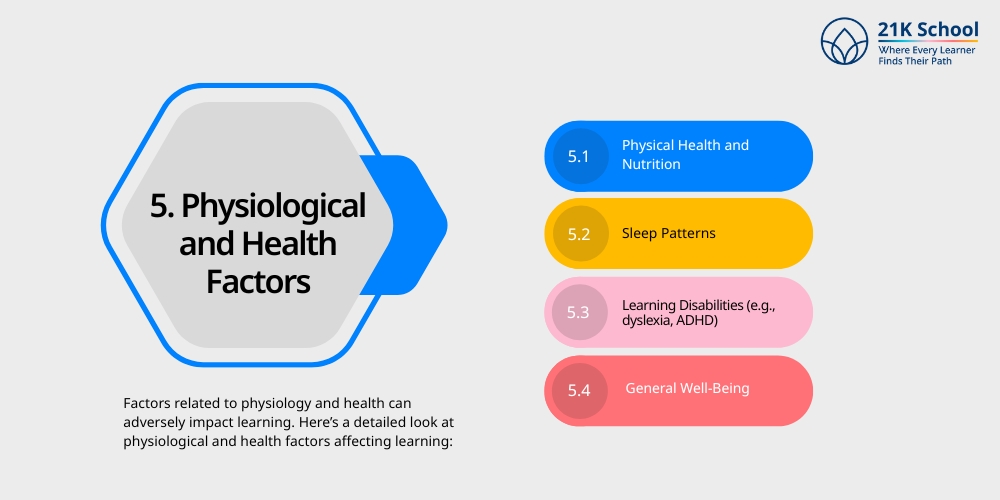 21K School
Where Every Learner Finds Their Path

5. Physiological and Health Factors

Factors related to physiology and health can adversely impact learning. Here's a detailed look at physiological and health factors affecting learning:

5.1 Physical Health and Nutrition

5.2 Sleep Patterns

5.3 Learning Disabilities (e.g., dyslexia, ADHD)

5.4 General Well-Being